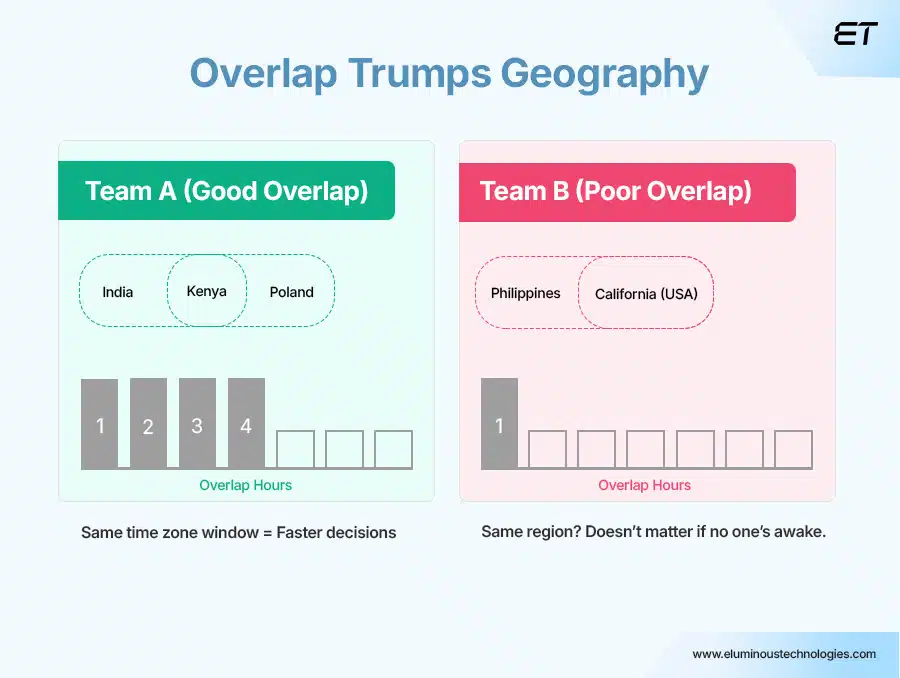 ET

Overlap Trumps Geography

Team A (Good Overlap)

India

Kenya

Poland

1

2

3

4

Overlap Hours

Same time zone window = Faster decisions

Team B (Poor Overlap)

Philippines

California (USA)

1

Overlap Hours

Same region? Doesn't matter if no one's awake.

www.eluminoustechnologies.com